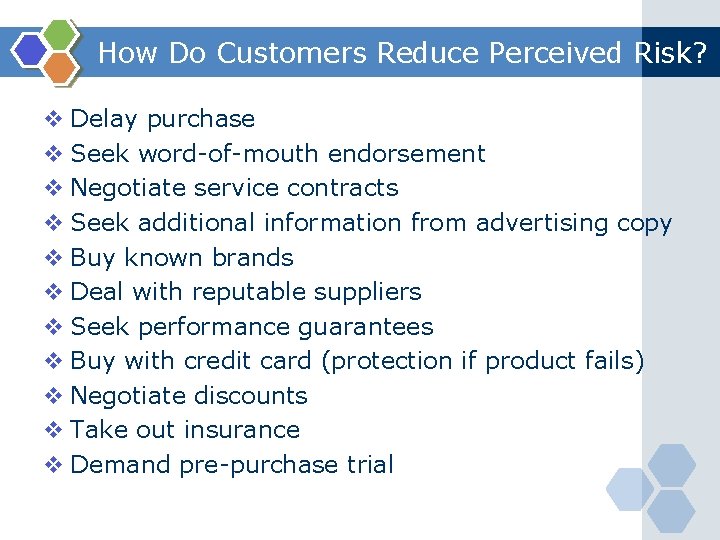 How Do Customers Reduce Perceived Risk?

❖ Delay purchase
❖ Seek word-of-mouth endorsement
❖ Negotiate service contracts
❖ Seek additional information from advertising copy
❖ Buy known brands
❖ Deal with reputable suppliers
❖ Seek performance guarantees
❖ Buy with credit card (protection if product fails)
❖ Negotiate discounts
❖ Take out insurance
❖ Demand pre-purchase trial